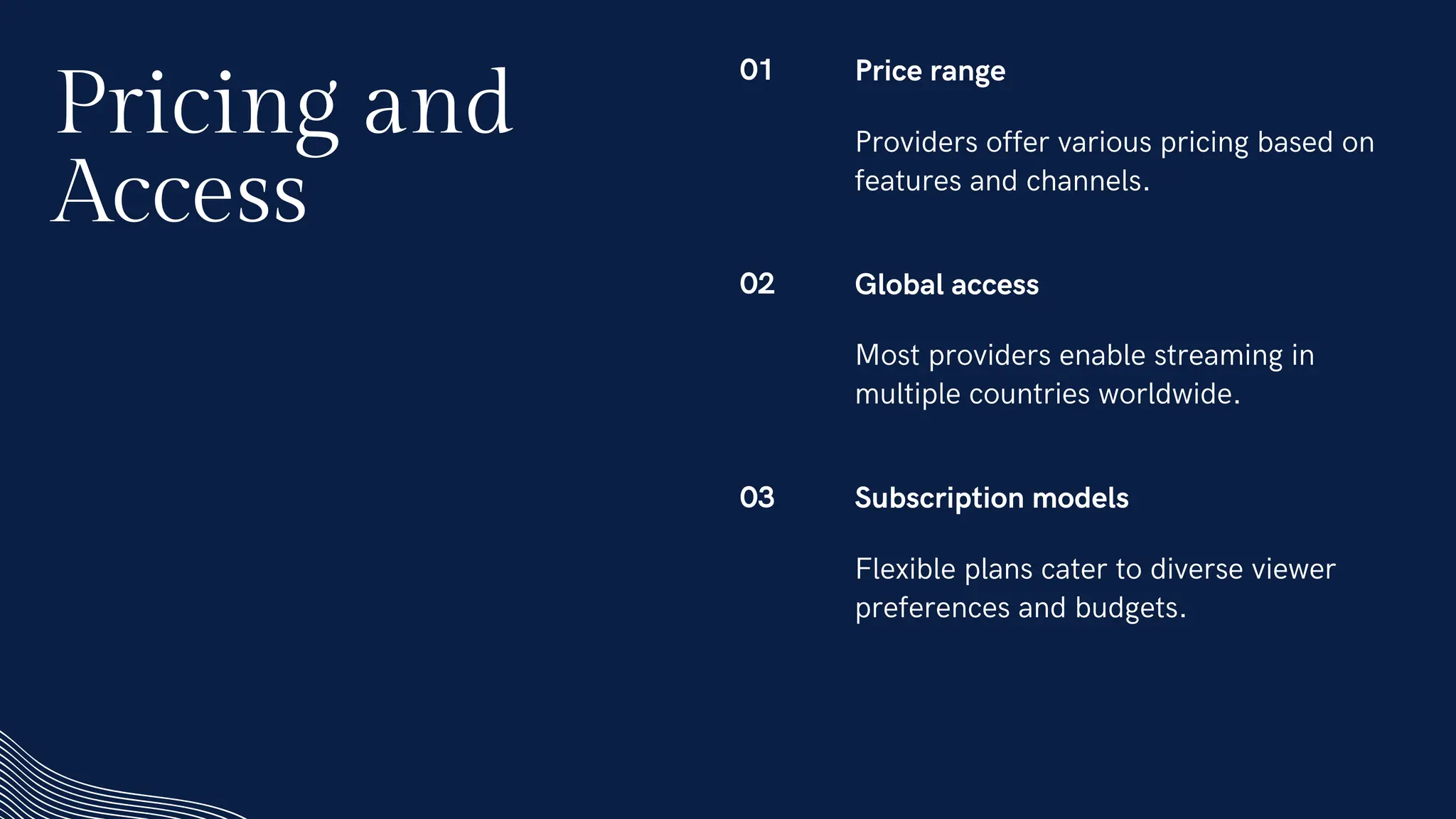 Pricing and Access

01 Price range

Providers offer various pricing based on features and channels.

02 Global access

Most providers enable streaming in multiple countries worldwide.

03 Subscription models

Flexible plans cater to diverse viewer preferences and budgets.